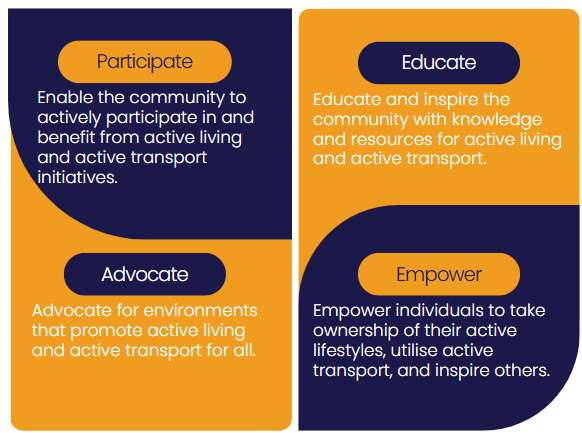 Participate

Enable the community to actively participate in and benefit from active living and active transport initiatives.

Advocate

Advocate for environments that promote active living and active transport for all.

Educate

Educate and inspire the community with knowledge and resources for active living and active transport.

Empower

Empower individuals to take ownership of their active lifestyles, utilise active transport, and inspire others.